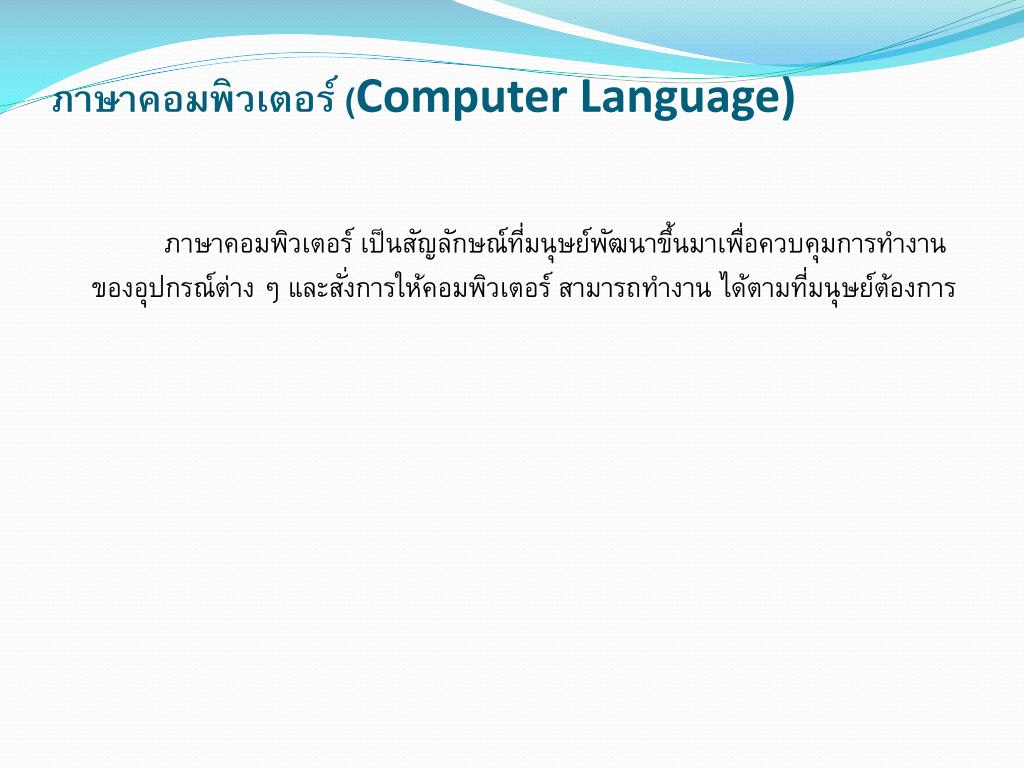 ภาษาคอมพิวเตอร์ (Computer Language)

ภาษาคอมพิวเตอร์ เป็นสัญลักษณ์ที่มนุษย์พัฒนาขึ้นมาเพื่อควบคุมการทำงานของอุปกรณ์ต่าง ๆ และสั่งการให้คอมพิวเตอร์ สามารถทำงาน ได้ตามที่มนุษย์ต้องการ